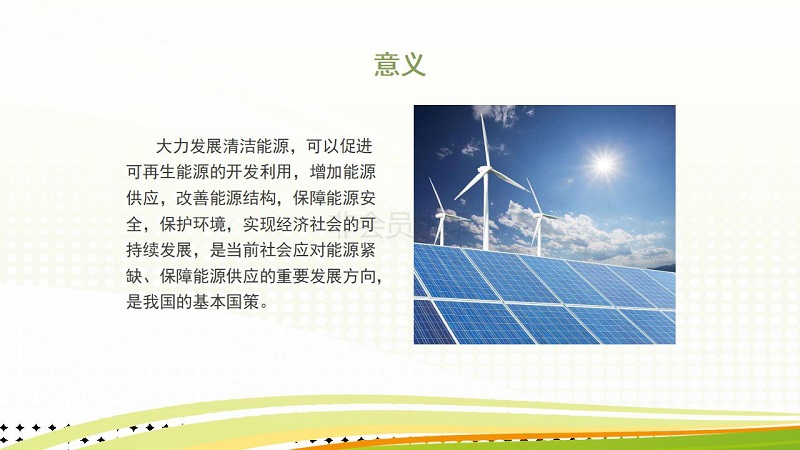 意义

大力发展清洁能源，可以促进可再生能源的开发利用，增加能源供应，改善能源结构，保障能源安全，保护环境，实现经济社会的可持续发展，是当前社会应对能源紧缺、保障能源供应的重要发展方向，是我国的基本国策。